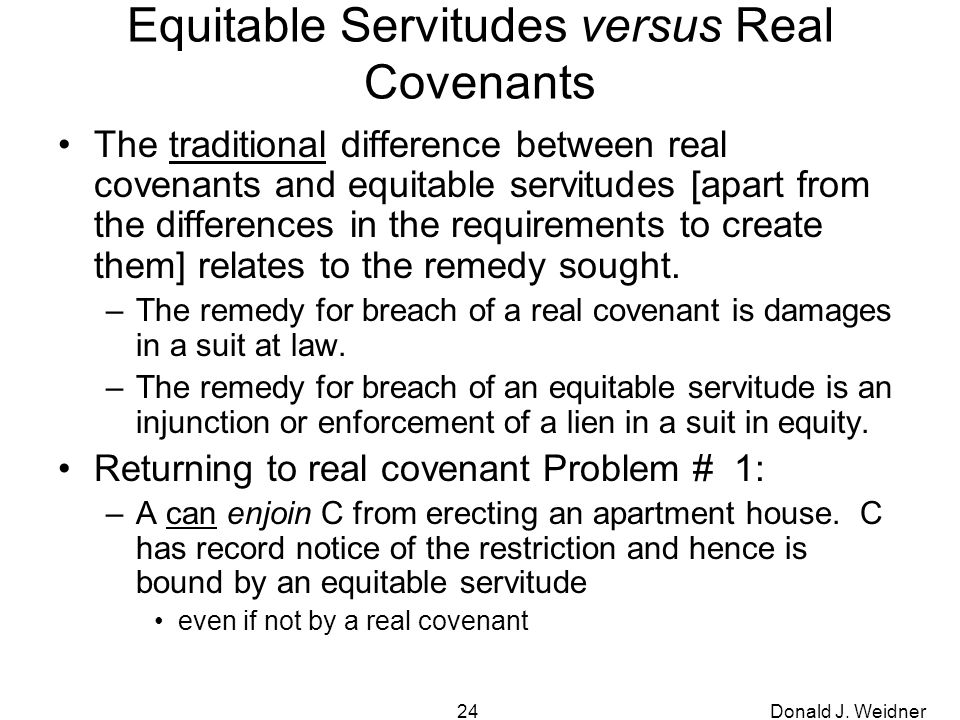 Equitable Servitudes versus Real Covenants

• The traditional difference between real covenants and equitable servitudes [apart from the differences in the requirements to create them] relates to the remedy sought.

– The remedy for breach of a real covenant is damages in a suit at law.

– The remedy for breach of an equitable servitude is an injunction or enforcement of a lien in a suit in equity.

• Returning to real covenant Problem # 1:

– A can enjoin C from erecting an apartment house. C has record notice of the restriction and hence is bound by an equitable servitude

• even if not by a real covenant

24

Donald J. Weidner